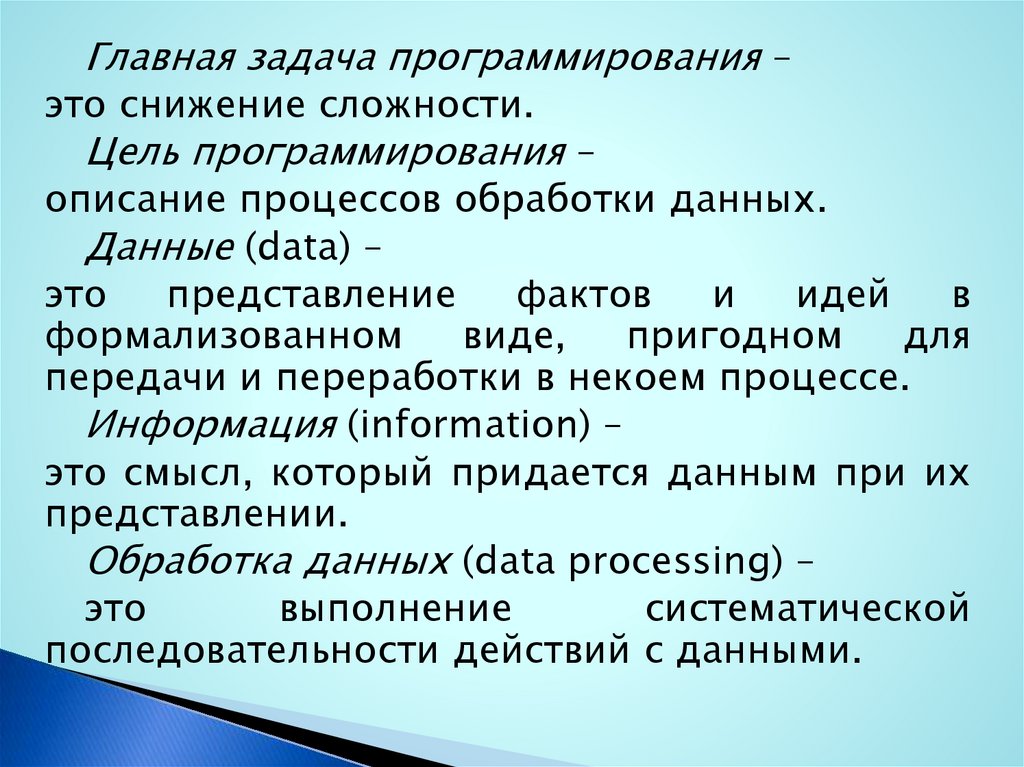 Главная задача программирования – это снижение сложности.

Цель программирования – описание процессов обработки данных.

Данные (data) – это представление фактов и идей в формализованном виде, пригодном для передачи и переработки в некоем процессе.

Информация (information) – это смысл, который придается данным при их представлении.

Обработка данных (data processing) – это выполнение систематической последовательности действий с данными.